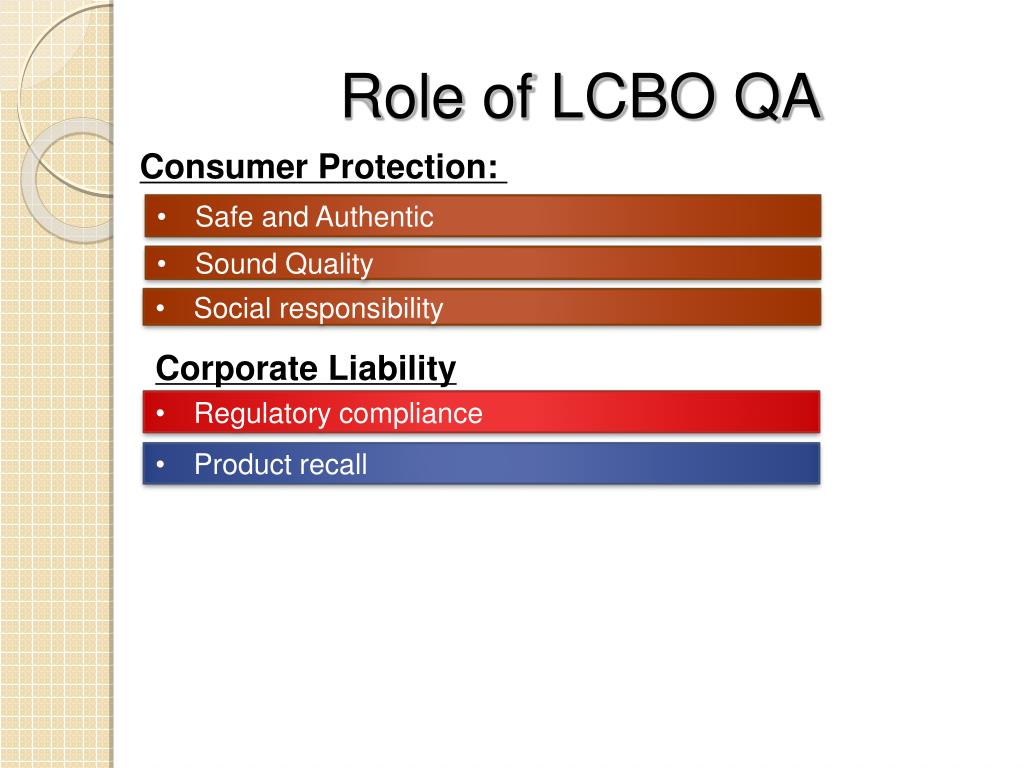 Role of LCBO QA

Consumer Protection:

• Safe and Authentic

• Sound Quality

• Social responsibility

Corporate Liability

• Regulatory compliance

• Product recall